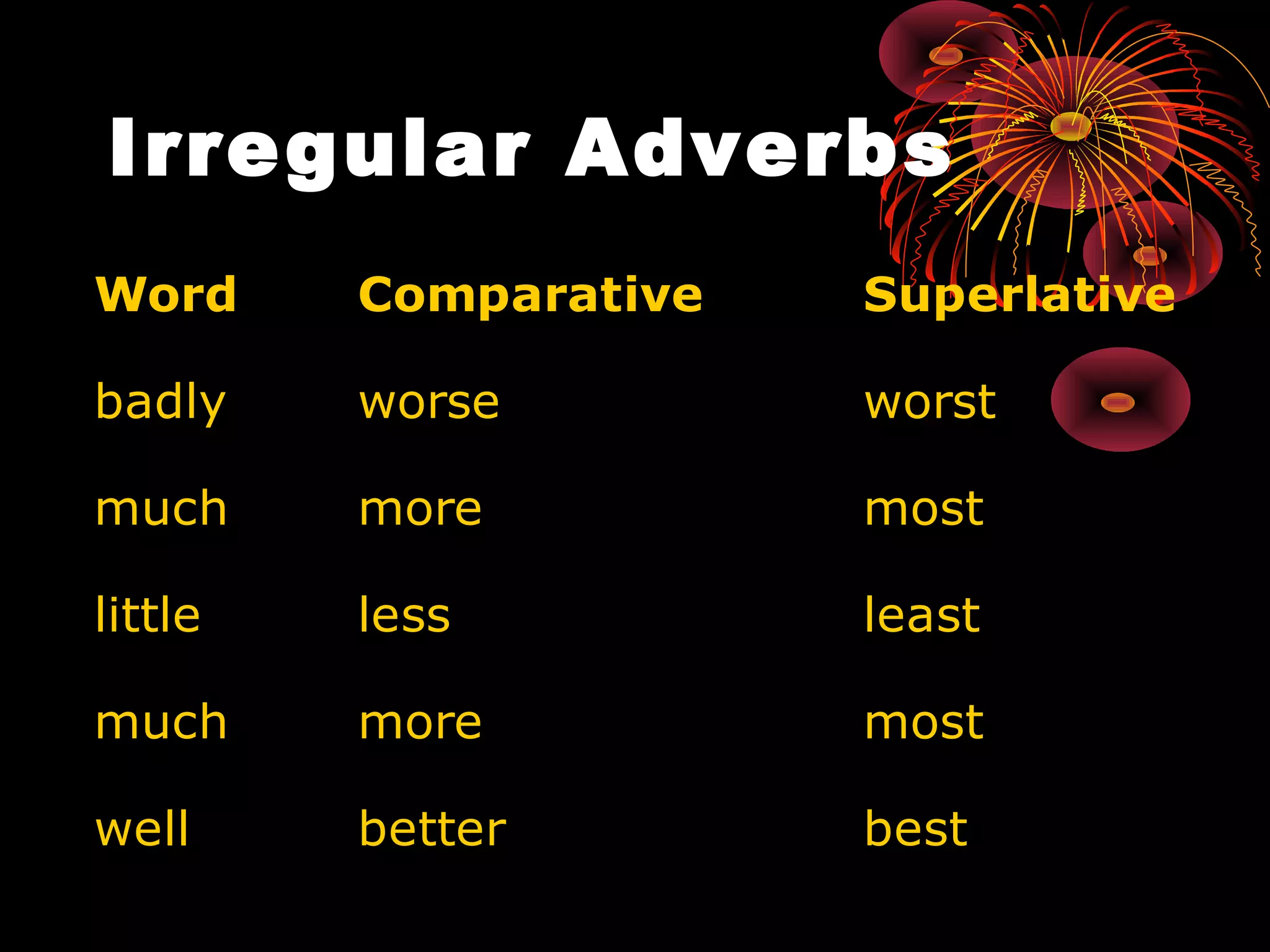 Irregular Adverbs

| Word | Comparative | Superlative |
|---|---|---|
| badly | worse | worst |
| much | more | most |
| little | less | least |
| much | more | most |
| well | better | best |